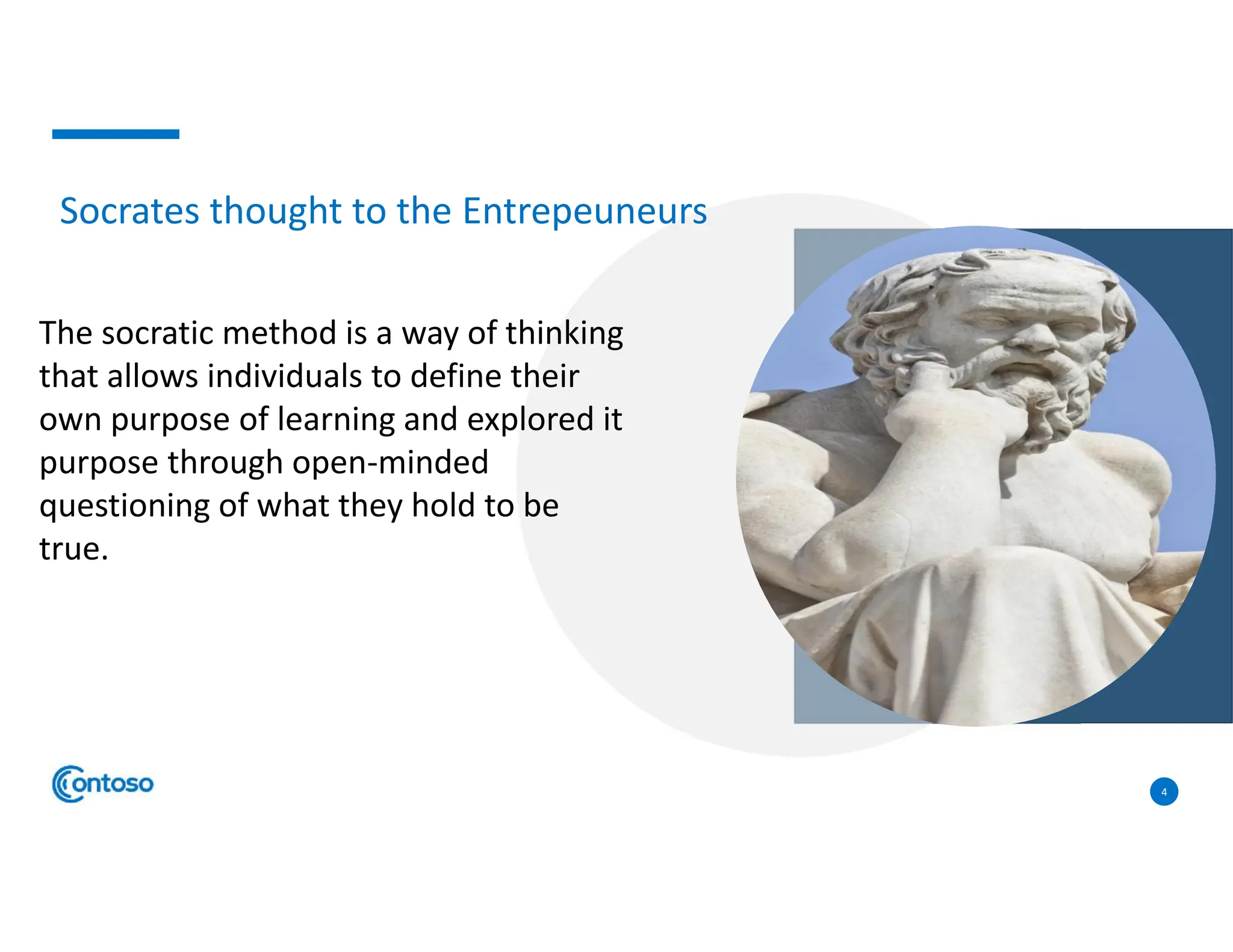 Socrates thought to the Entrepeuneurs

The socratic method is a way of thinking that allows individuals to define their own purpose of learning and explored it purpose through open-minded questioning of what they hold to be true.

Contoso

4